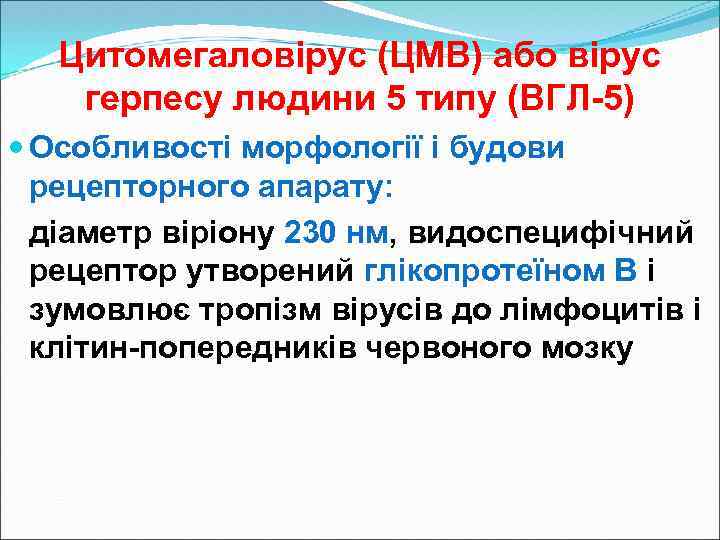 Цитомегаловірус (ЦМВ) або вірус герпесу людини 5 типу (ВГЛ-5)

Особливості морфології і будови рецепторного апарату:

діаметр віріону 230 нм, видоспецифічний рецептор утворений глікопротеїном В і зумовлює тропізм вірусів до лімфоцитів і клітин-попередників червоного мозку